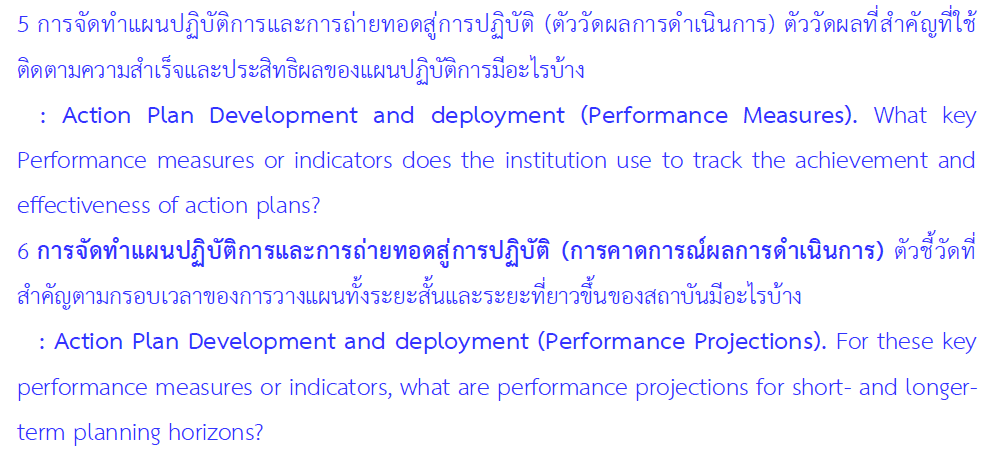 5 การจัดทำแผนปฏิบัติการและการถ่ายทอดสู่การปฏิบัติ (ตัววัดผลการดำเนินการ) ตัววัดผลที่สำคัญที่ใช้ติดตามความสำเร็จและประสิทธิผลของแผนปฏิบัติการมีอะไรบ้าง

: Action Plan Development and deployment (Performance Measures). What key Performance measures or indicators does the institution use to track the achievement and effectiveness of action plans?

6 การจัดทำแผนปฏิบัติการและการถ่ายทอดสู่การปฏิบัติ (การคาดการณ์ผลการดำเนินการ) ตัวชี้วัดที่สำคัญตามกรอบเวลาของการวางแผนทั้งระยะสั้นและระยะที่ยาวขึ้นของสถาบันมีอะไรบ้าง

: Action Plan Development and deployment (Performance Projections). For these key performance measures or indicators, what are performance projections for short- and longer-term planning horizons?